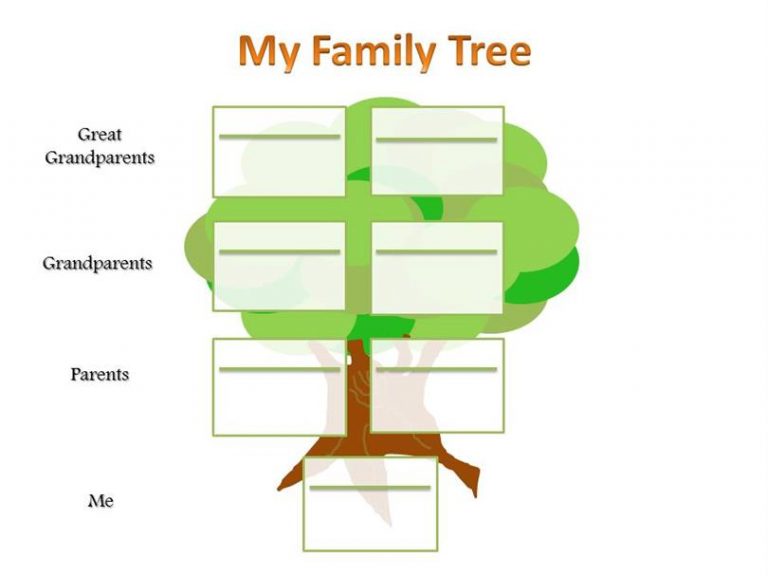 My Family Tree

Great Grandparents

Grandparents

Parents

Me